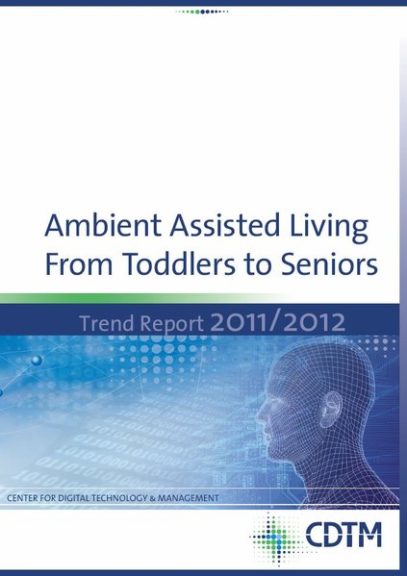 Ambient Assisted Living
From Toddlers to Seniors

Trend Report 2011/2012

CENTER FOR DIGITAL TECHNOLOGY & MANAGEMENT

CDTM